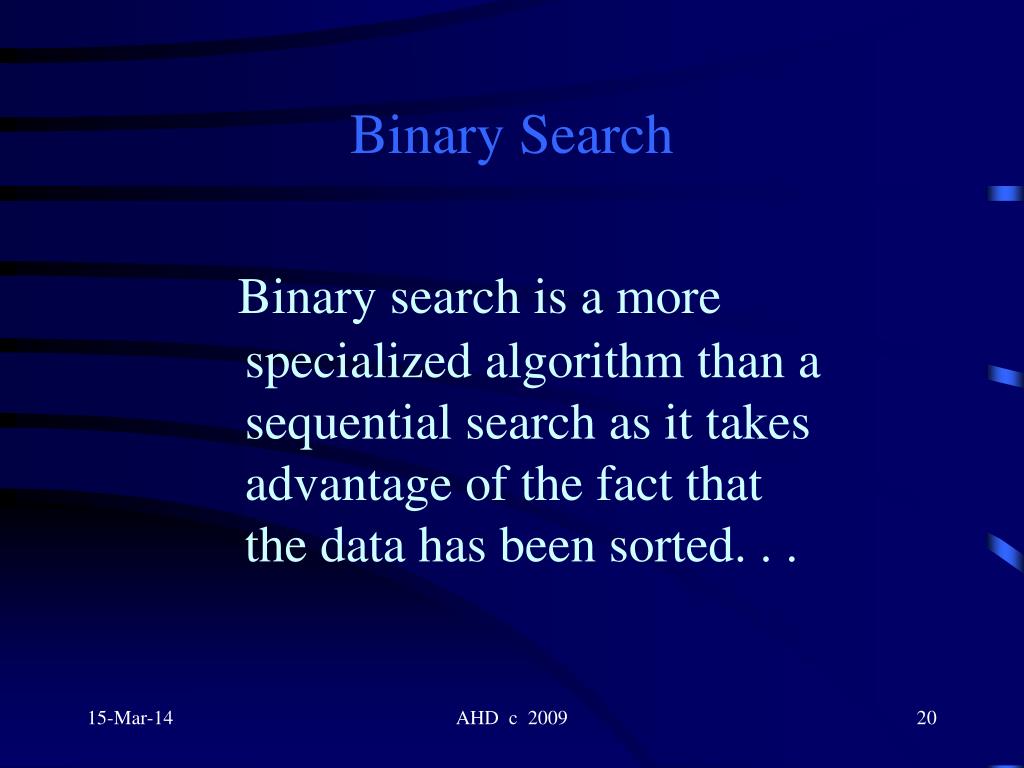 Binary Search

Binary search is a more specialized algorithm than a sequential search as it takes advantage of the fact that the data has been sorted. . .

15-Mar-14

AHD c 2009

20